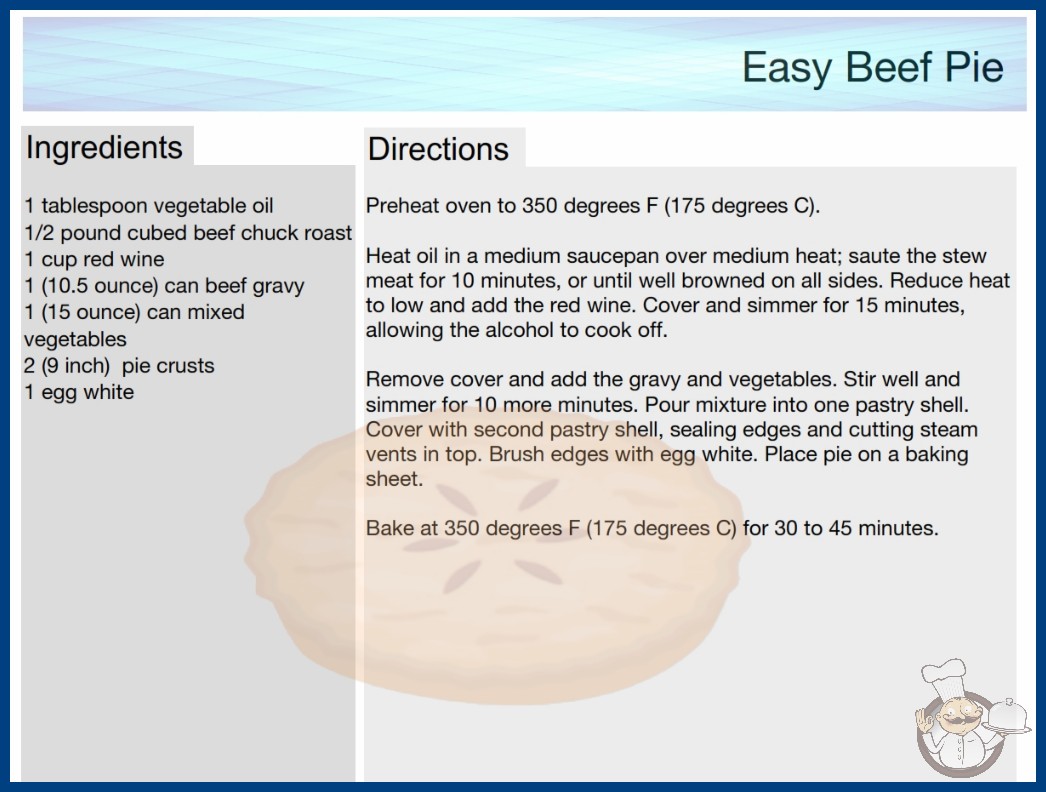 Easy Beef Pie

Ingredients

1 tablespoon vegetable oil
1/2 pound cubed beef chuck roast
1 cup red wine
1 (10.5 ounce) can beef gravy
1 (15 ounce) can mixed vegetables
2 (9 inch) pie crusts
1 egg white

Directions

Preheat oven to 350 degrees F (175 degrees C).

Heat oil in a medium saucepan over medium heat; saute the stew meat for 10 minutes, or until well browned on all sides. Reduce heat to low and add the red wine. Cover and simmer for 15 minutes, allowing the alcohol to cook off.

Remove cover and add the gravy and vegetables. Stir well and simmer for 10 more minutes. Pour mixture into one pastry shell. Cover with second pastry shell, sealing edges and cutting steam vents in top. Brush edges with egg white. Place pie on a baking sheet.

Bake at 350 degrees F (175 degrees C) for 30 to 45 minutes.